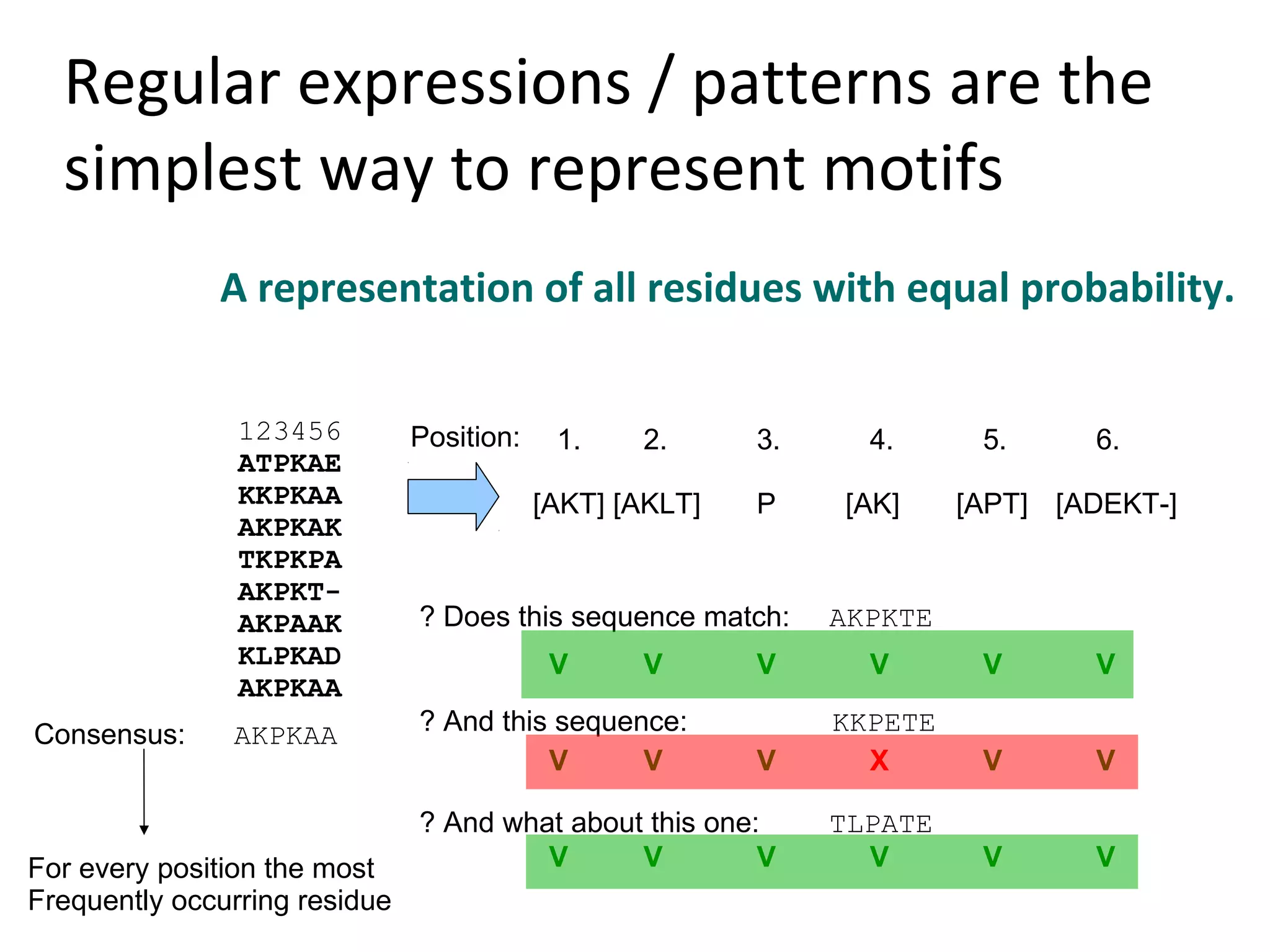 Regular expressions / patterns are the simplest way to represent motifs

A representation of all residues with equal probability.

123456
ATPKAE
KKPKAA
AKPKAK
TKPKPA
AKPKT-
AKPAAK
KLPKAD
AKPKAA

Consensus: AKPKAA

For every position the most Frequently occurring residue

Position: 1. 2. 3. 4. 5. 6.

[AKT] [AKLT] P [AK] [APT] [ADEKT-]

? Does this sequence match: AKPKTE

V V V V V V

? And this sequence: KKPETE

V V V X V V

? And what about this one: TLPATE

V V V V V V